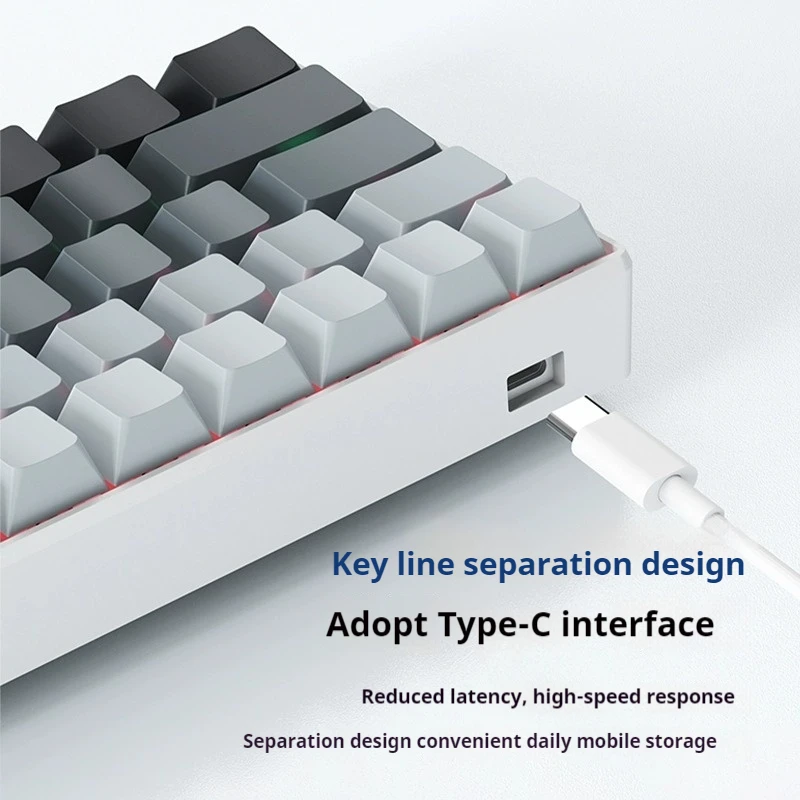 Key line separation design

Adopt Type-C interface

Reduced latency, high-speed response

Separation design convenient daily mobile storage